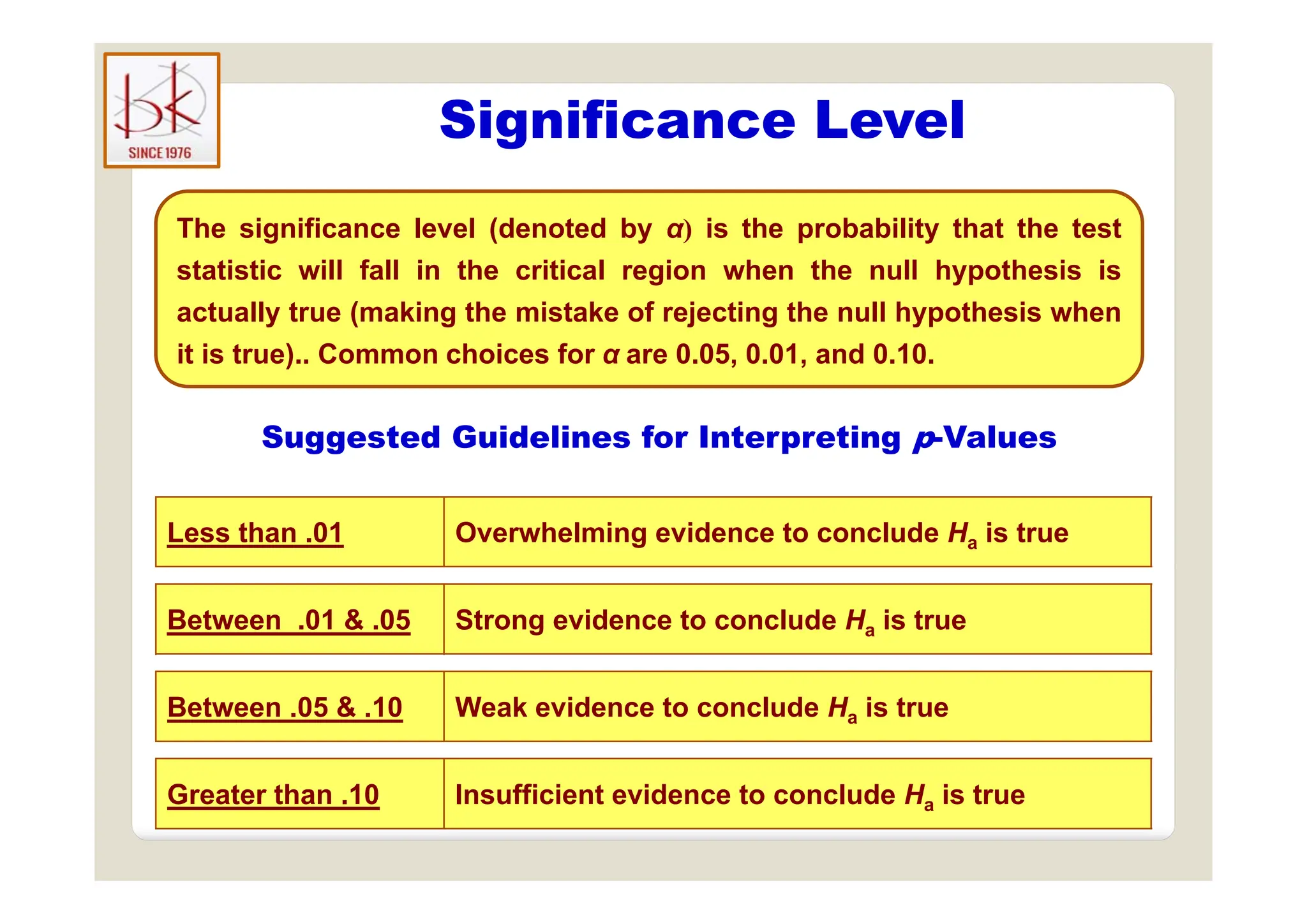 bk
SINCE 1976

Significance Level

The significance level (denoted by $\alpha$) is the probability that the test statistic will fall in the critical region when the null hypothesis is actually true (making the mistake of rejecting the null hypothesis when it is true).. Common choices for $\alpha$ are 0.05, 0.01, and 0.10.

Suggested Guidelines for Interpreting $p$-Values

| Less than .01 | Overwhelming evidence to conclude $H_a$ is true |
|---|---|
| Between .01 & .05 | Strong evidence to conclude $H_a$ is true |
| Between .05 & .10 | Weak evidence to conclude $H_a$ is true |
| Greater than .10 | Insufficient evidence to conclude $H_a$ is true |